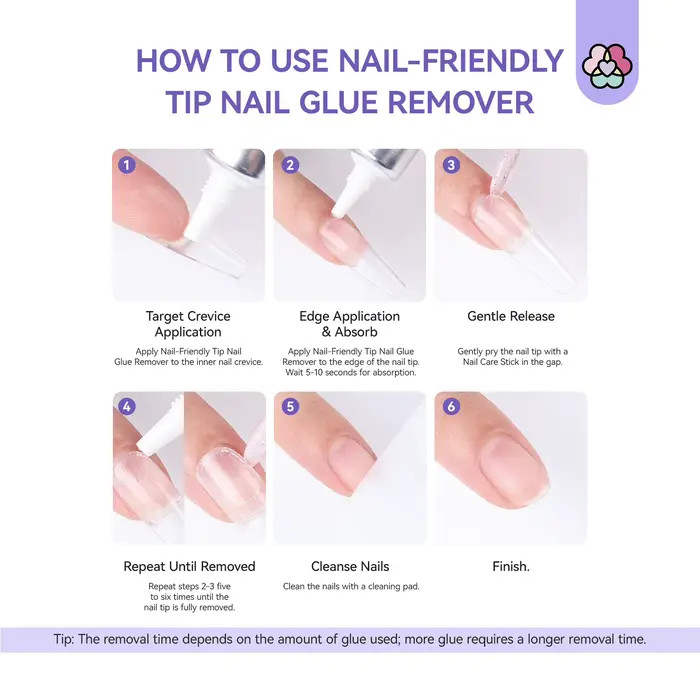 HOW TO USE NAIL-FRIENDLY TIP NAIL GLUE REMOVER

1

Target Crevice Application

Apply Nail-Friendly Tip Nail Glue Remover to the inner nail crevice.

2

Edge Application & Absorb

Apply Nail-Friendly Tip Nail Glue Remover to the edge of the nail tip. Wait 5-10 seconds for absorption.

3

Gentle Release

Gently pry the nail tip with a Nail Care Stick in the gap.

4

Repeat Until Removed

Repeat steps 2-3 five to six times until the nail tip is fully removed.

5

Cleanse Nails

Clean the nails with a cleaning pad.

6

Finish.

Tip: The removal time depends on the amount of glue used; more glue requires a longer removal time.